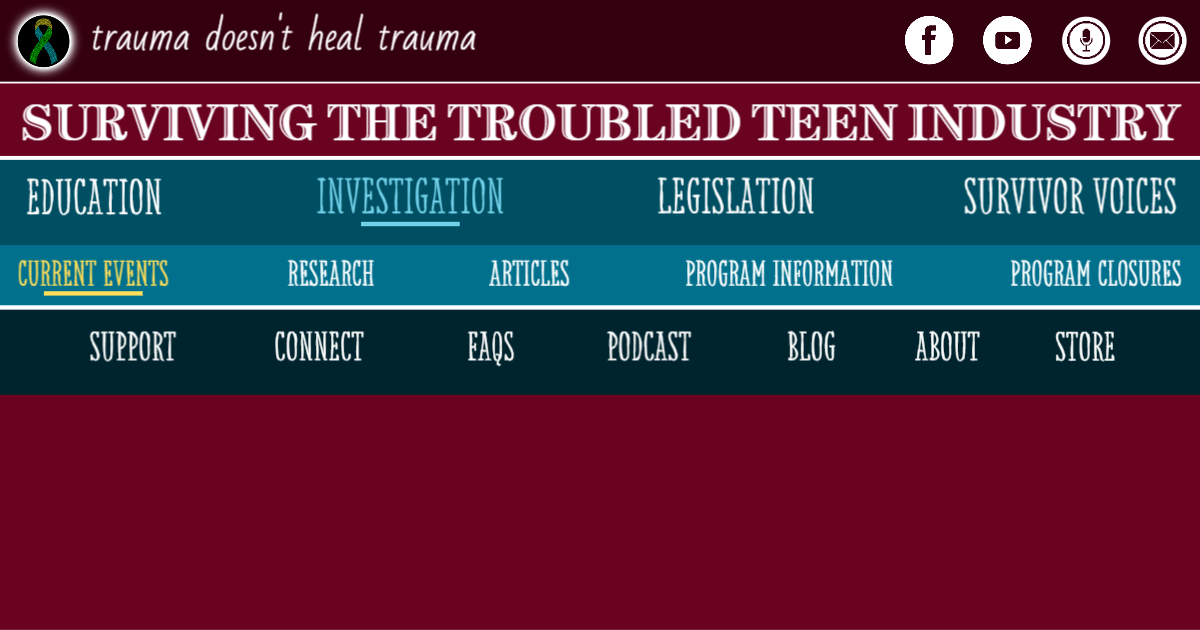 trauma doesn't heal trauma

SURVIVING THE TROUBLED TEEN INDUSTRY

EDUCATION INVESTIGATION LEGISLATION SURVIVOR VOICES

CURRENT EVENTS RESEARCH ARTICLES PROGRAM INFORMATION PROGRAM CLOSURES

SUPPORT CONNECT FAQS PODCAST BLOG ABOUT STORE